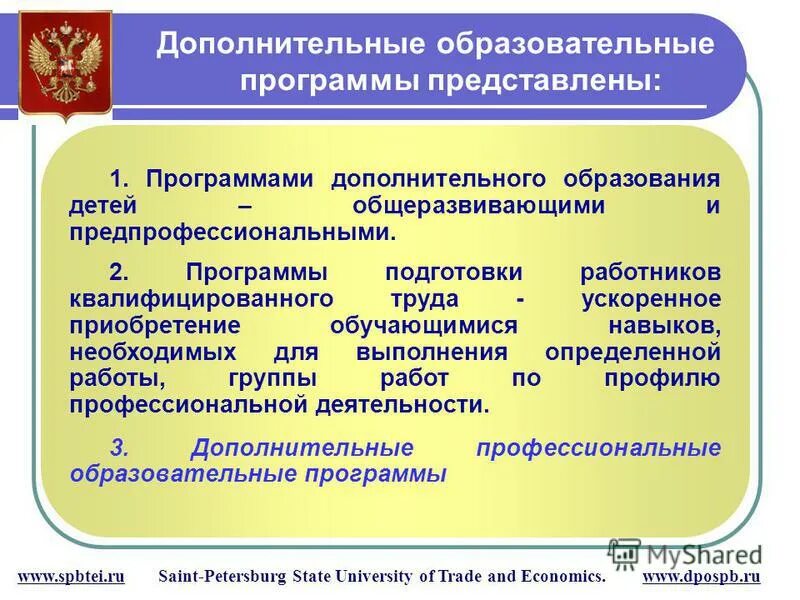 Дополнительные образовательные программы представлены:

1. Программами дополнительного образования детей – общеразвивающими и предпрофессиональными.

2. Программы подготовки работников квалифицированного труда - ускоренное приобретение обучающимися навыков, необходимых для выполнения определенной работы, группы работ по профилю профессиональной деятельности.

3. Дополнительные профессиональные образовательные программы

MyShared

www.spbtei.ru Saint-Petersburg State University of Trade and Economics. www.dpospb.ru